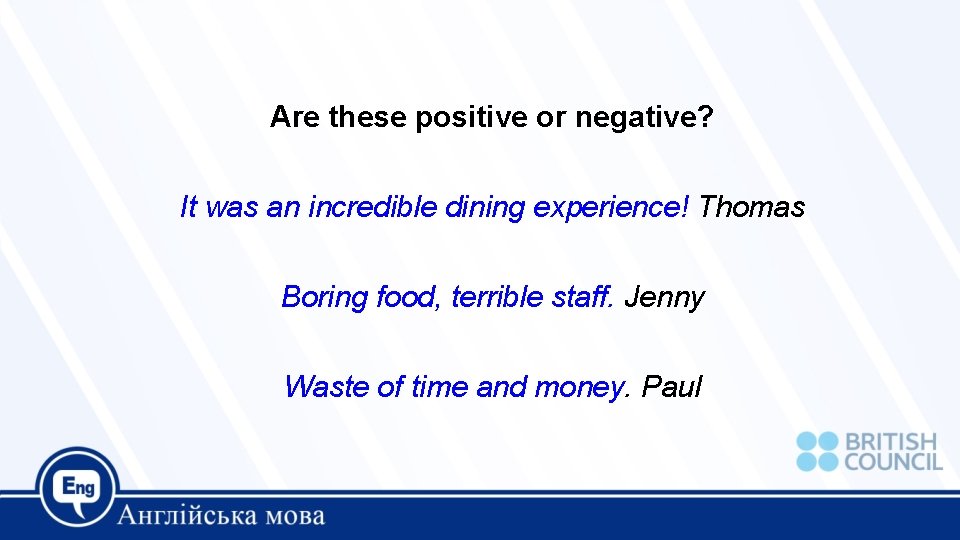 Are these positive or negative?

It was an incredible dining experience! Thomas

Boring food, terrible staff. Jenny

Waste of time and money. Paul

BRITISH COUNCIL

Eng

Англійська мова